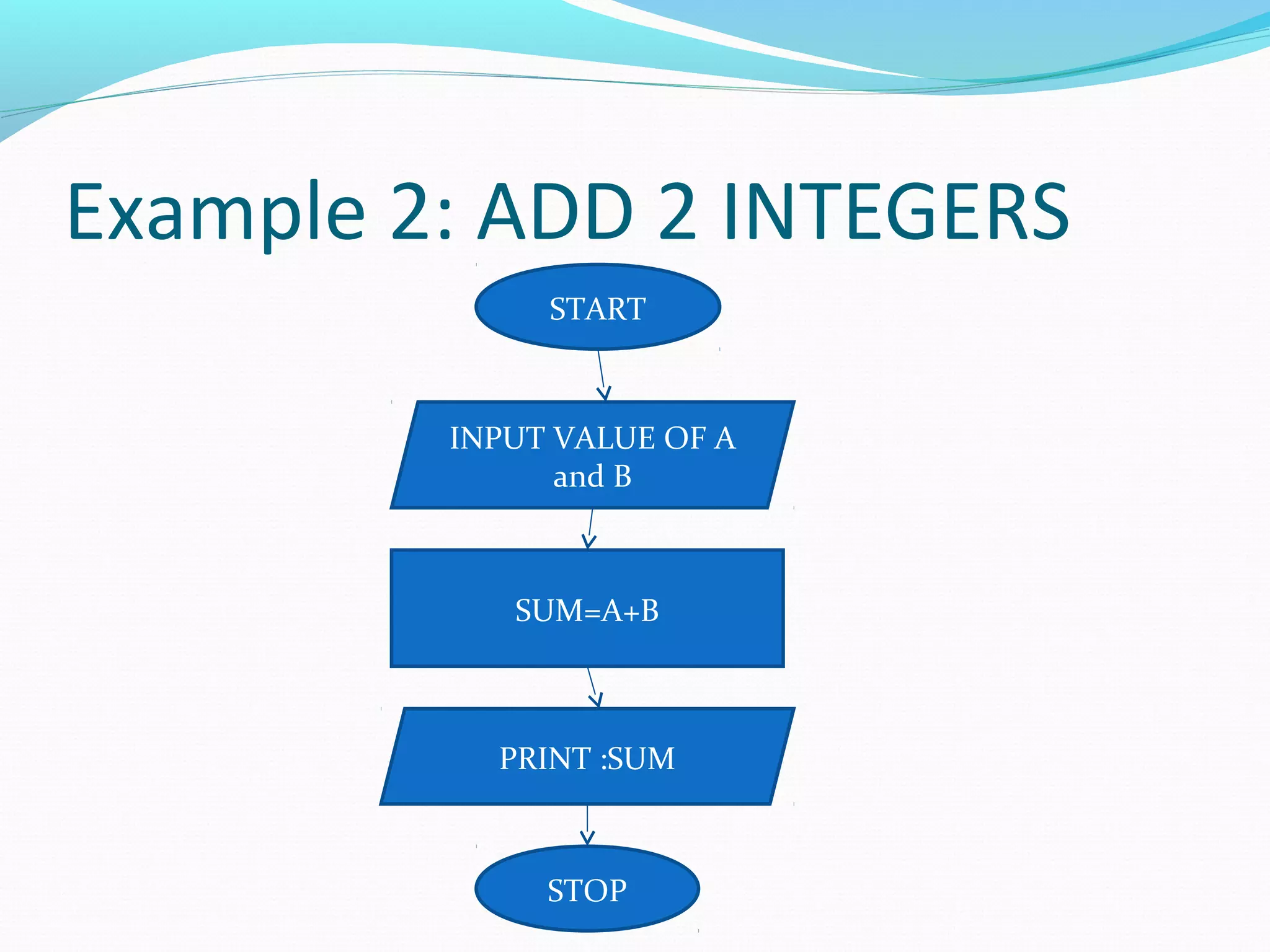 Example 2: ADD 2 INTEGERS

START

INPUT VALUE OF A and B

SUM=A+B

PRINT :SUM

STOP